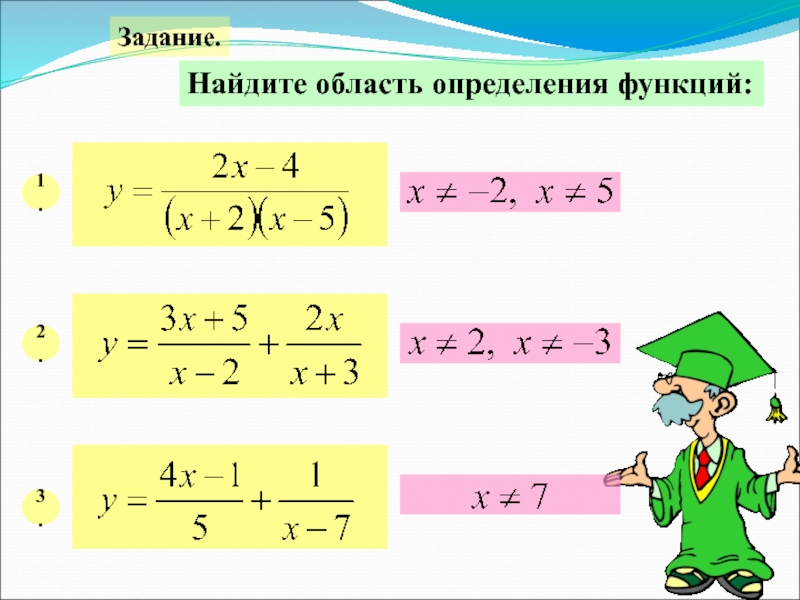 Задание.

Найдите область определения функций:

1.

$y = \frac{2x-4}{(x+2)(x-5)}$

$x \neq -2, \ x \neq 5$

2.

$y = \frac{3x+5}{x-2} + \frac{2x}{x+3}$

$x \neq 2, \ x \neq -3$

3.

$y = \frac{4x-1}{5} + \frac{1}{x-7}$

$x \neq 7$